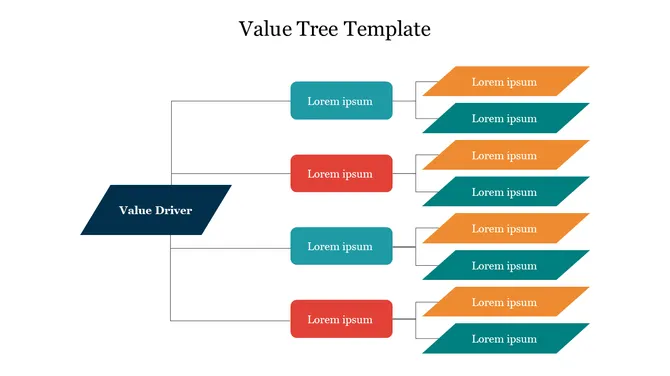 Value Tree Template

Value Driver

Lorem ipsum

Lorem ipsum

Lorem ipsum

Lorem ipsum

Lorem ipsum

Lorem ipsum

Lorem ipsum

Lorem ipsum

Lorem ipsum

Lorem ipsum

Lorem ipsum

Lorem ipsum